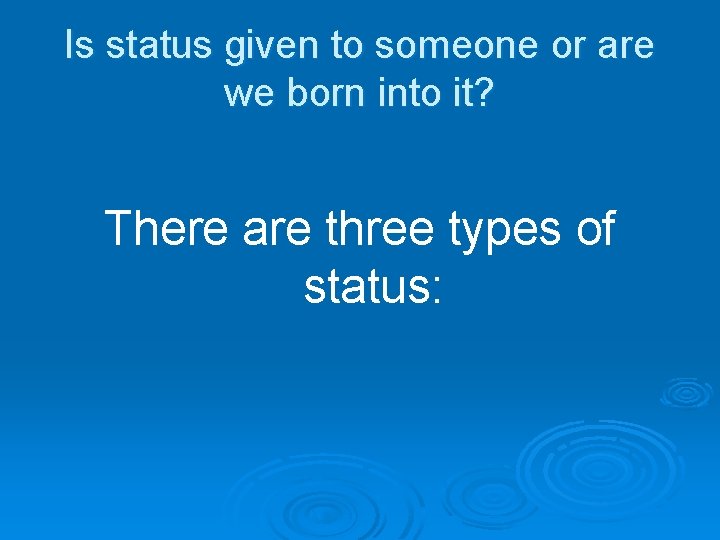 Is status given to someone or are we born into it?

There are three types of status: